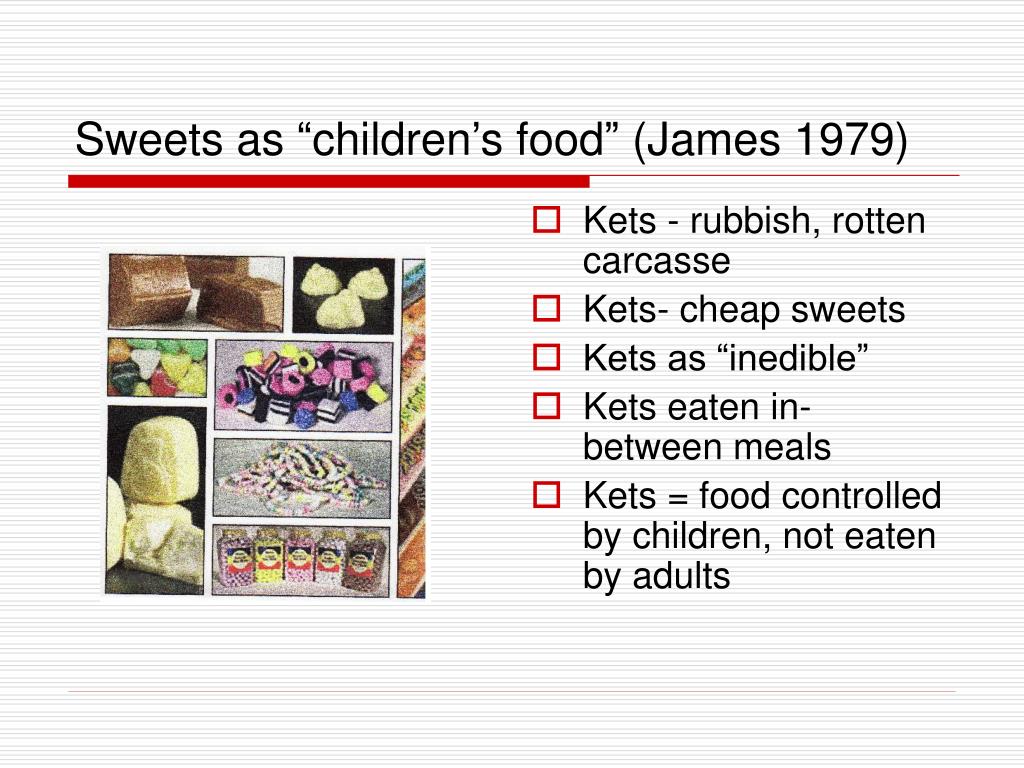 Sweets as “children’s food” (James 1979)

Kets - rubbish, rotten carcasse

Kets- cheap sweets

Kets as “inedible”

Kets eaten in-between meals

Kets = food controlled by children, not eaten by adults